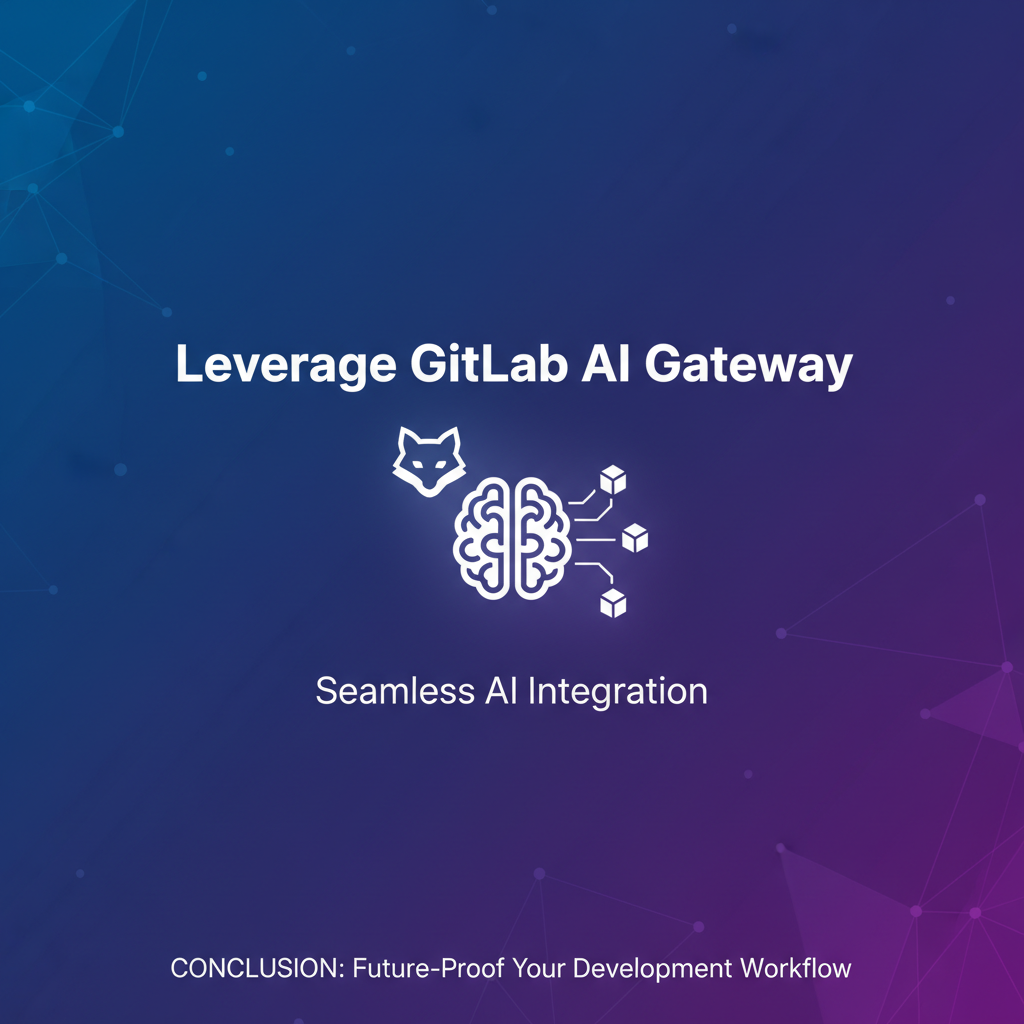 Leverage GitLab AI Gateway

Seamless AI Integration

CONCLUSION: Future-Proof Your Development Workflow